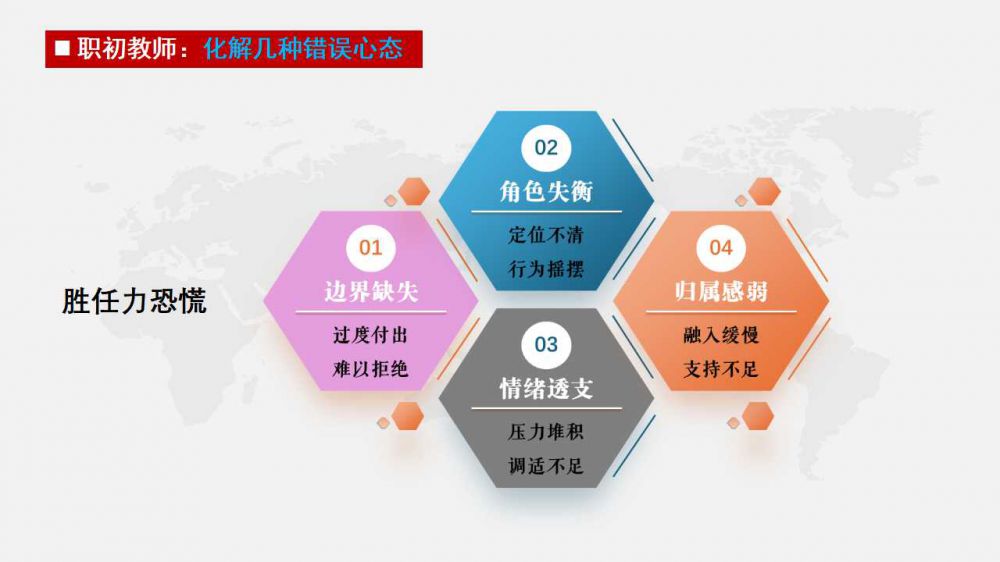 ■ 职初教师：化解几种错误心态

胜任力恐慌

01
边界缺失
过度付出
难以拒绝

02
角色失衡
定位不清
行为摇摆

03
情绪透支
压力堆积
调适不足

04
归属感弱
融入缓慢
支持不足